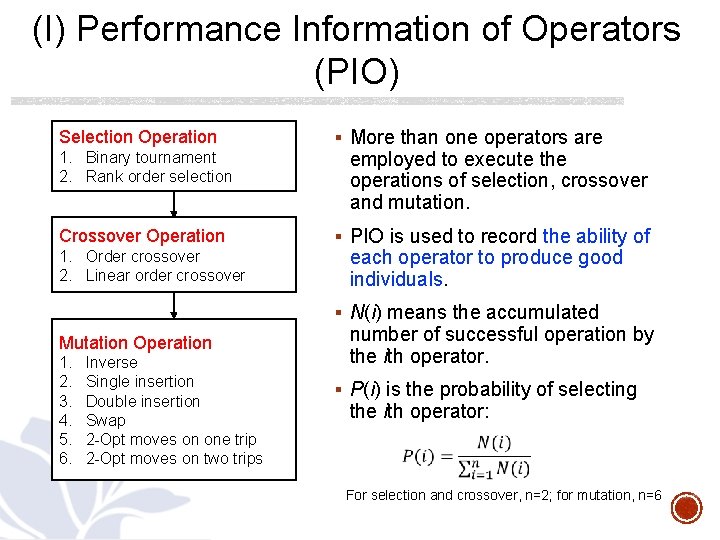 (I) Performance Information of Operators (PIO)

Selection Operation
1. Binary tournament
2. Rank order selection

Crossover Operation
1. Order crossover
2. Linear order crossover

Mutation Operation
1. Inverse
2. Single insertion
3. Double insertion
4. Swap
5. 2-Opt moves on one trip
6. 2-Opt moves on two trips

▪ More than one operators are employed to execute the operations of selection, crossover and mutation.

▪ PIO is used to record the ability of each operator to produce good individuals.

▪ $N(i)$ means the accumulated number of successful operation by the $i$th operator.

▪ $P(i)$ is the probability of selecting the $i$th operator:

$P(i) = \frac{N(i)}{\sum_{i=1}^{n} N(i)}$

For selection and crossover, n=2; for mutation, n=6